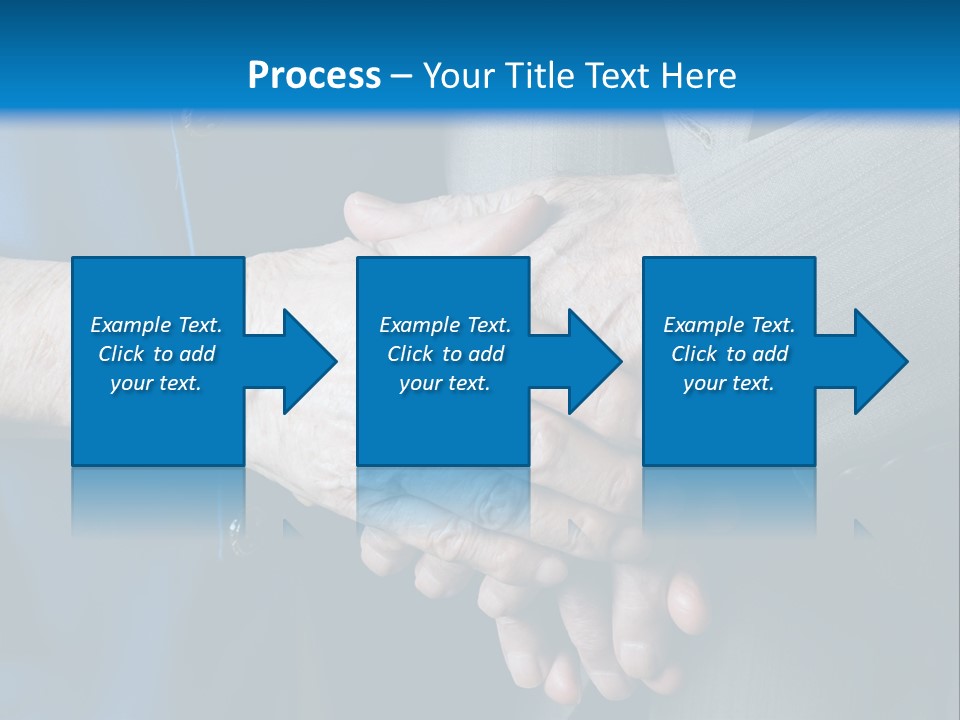 Process – Your Title Text Here

Example Text. Click to add your text.

Example Text. Click to add your text.

Example Text. Click to add your text.